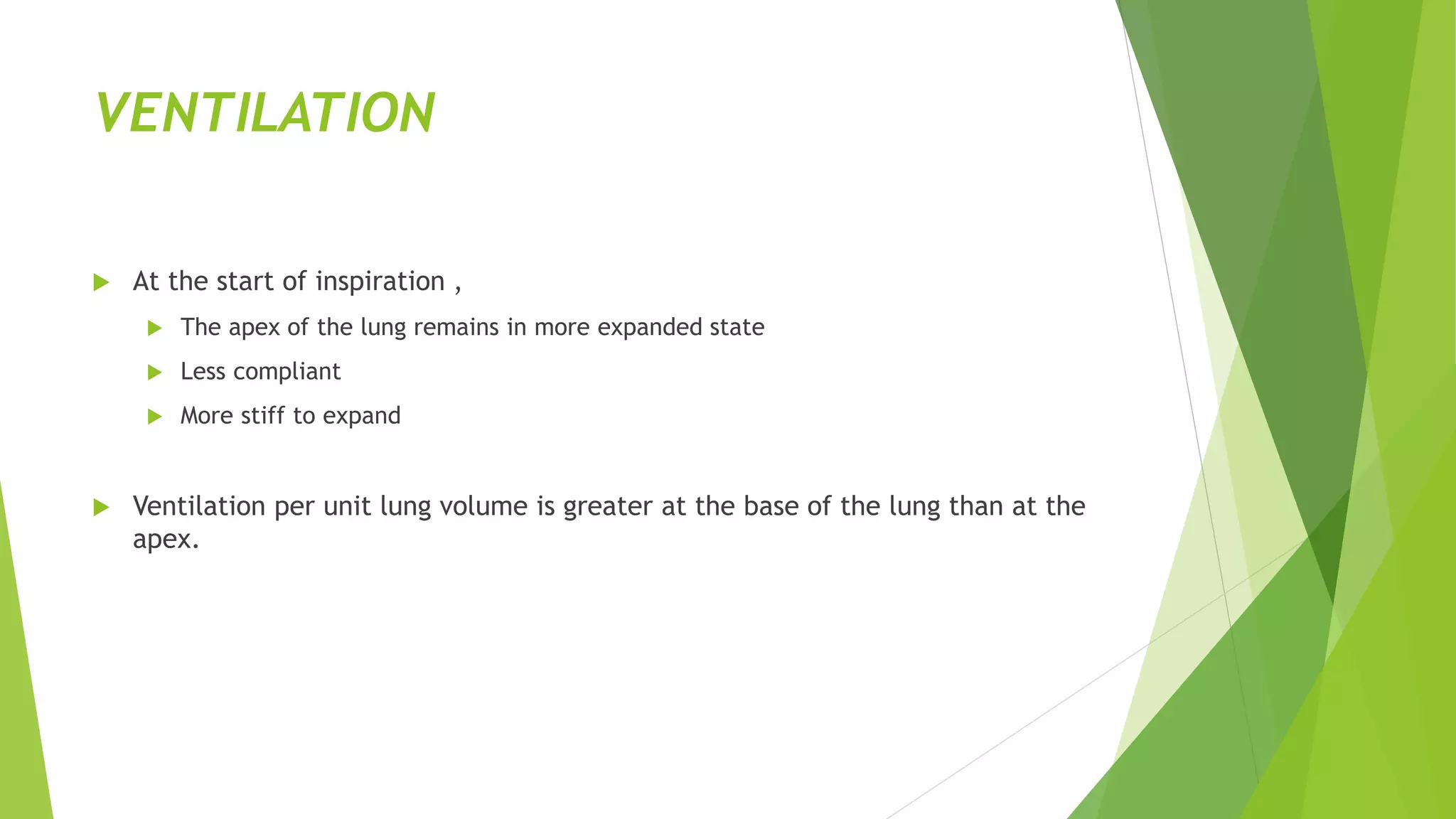 VENTILATION

At the start of inspiration ,

The apex of the lung remains in more expanded state

Less compliant

More stiff to expand

Ventilation per unit lung volume is greater at the base of the lung than at the apex.